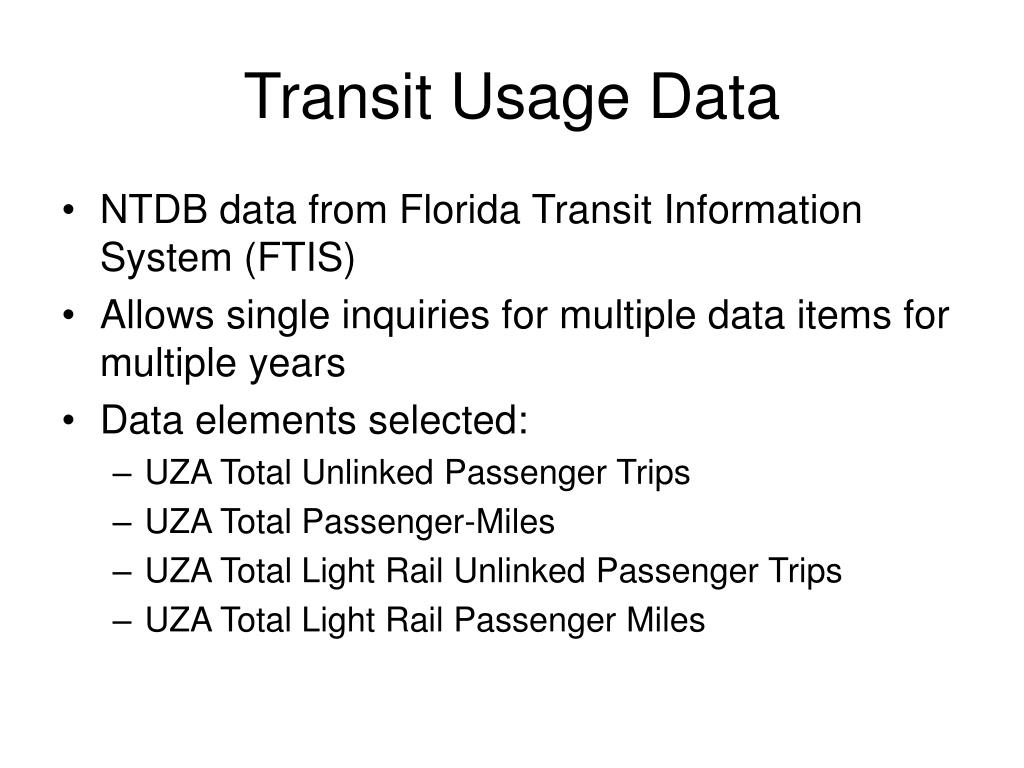 Transit Usage Data

• NTDB data from Florida Transit Information System (FTIS)
• Allows single inquiries for multiple data items for multiple years
• Data elements selected:
– UZA Total Unlinked Passenger Trips
– UZA Total Passenger-Miles
– UZA Total Light Rail Unlinked Passenger Trips
– UZA Total Light Rail Passenger Miles